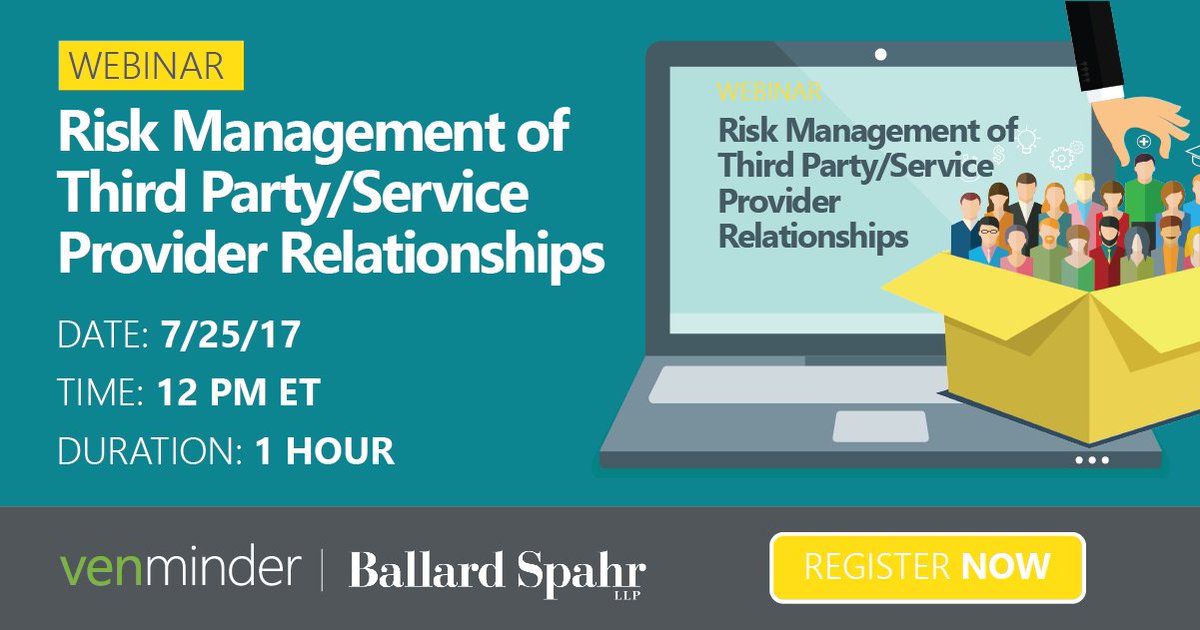 WEBINAR

Risk Management of Third Party/Service Provider Relationships

DATE: 7/25/17

TIME: 12 PM ET

DURATION: 1 HOUR

WEBINAR

Risk Management of Third Party/Service Provider Relationships

venminder | Ballard Spahr LLP

REGISTER NOW